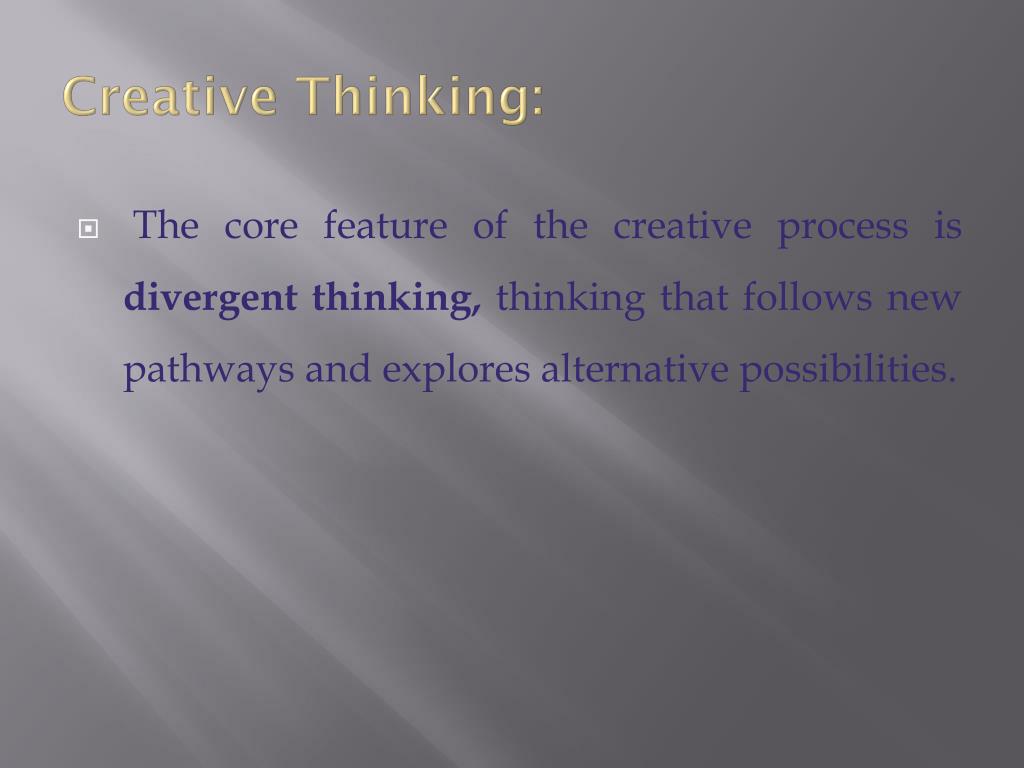 Creative Thinking:

The core feature of the creative process is divergent thinking, thinking that follows new pathways and explores alternative possibilities.